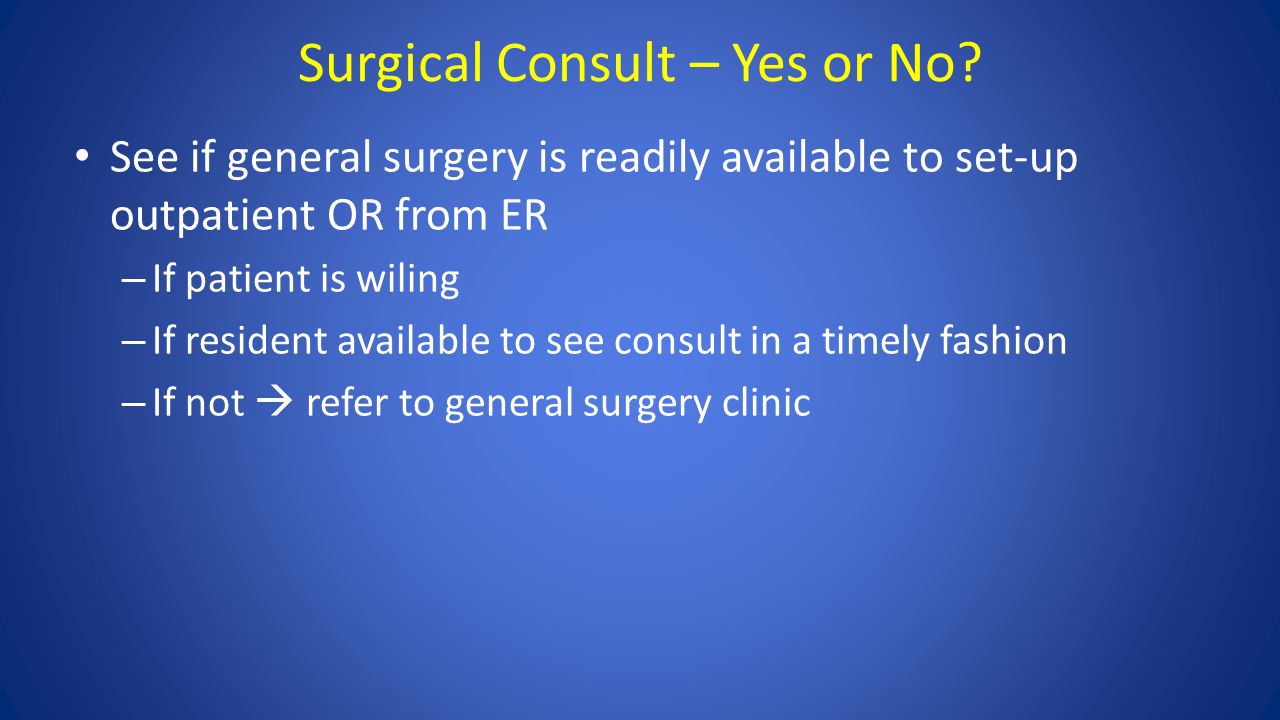 Surgical Consult – Yes or No?

• See if general surgery is readily available to set-up outpatient OR from ER
– If patient is wiling
– If resident available to see consult in a timely fashion
– If not → refer to general surgery clinic